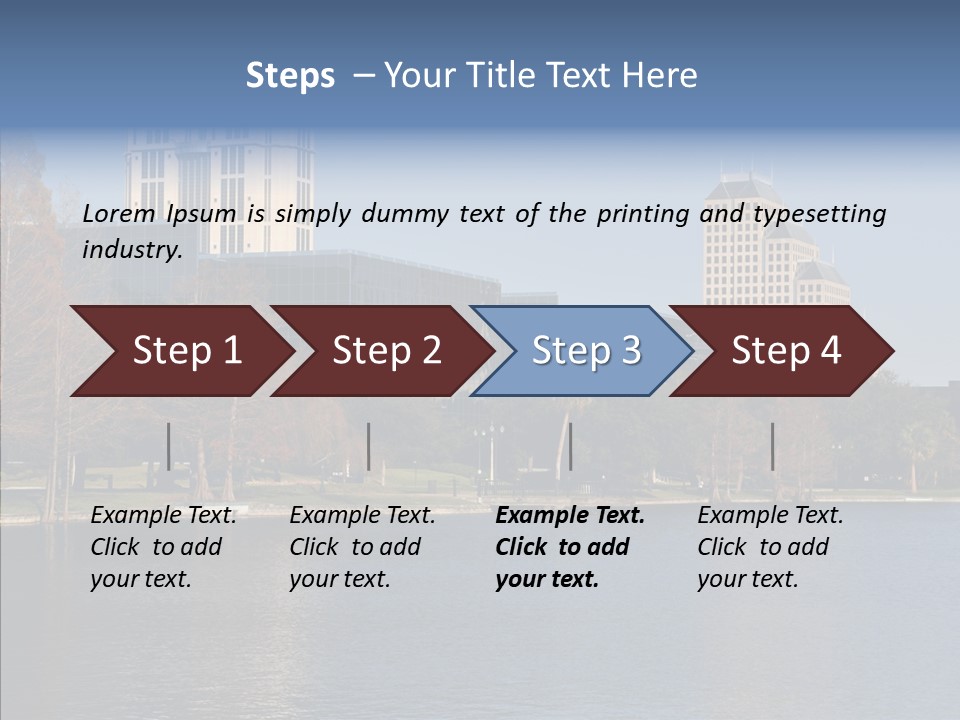 Steps – Your Title Text Here

Lorem Ipsum is simply dummy text of the printing and typesetting industry.

Step 1

Step 2

Step 3

Step 4

Example Text. Click to add your text.

Example Text. Click to add your text.

Example Text. Click to add your text.

Example Text. Click to add your text.